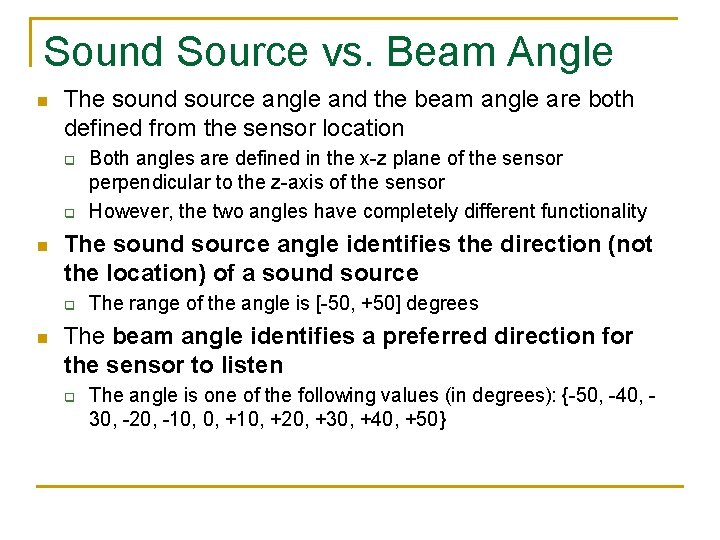 Sound Source vs. Beam Angle

The sound source angle and the beam angle are both defined from the sensor location

Both angles are defined in the x-z plane of the sensor perpendicular to the z-axis of the sensor

However, the two angles have completely different functionality

The sound source angle identifies the direction (not the location) of a sound source

The range of the angle is [-50, +50] degrees

The beam angle identifies a preferred direction for the sensor to listen

The angle is one of the following values (in degrees): {-50, -40, -30, -20, -10, 0, +10, +20, +30, +40, +50}